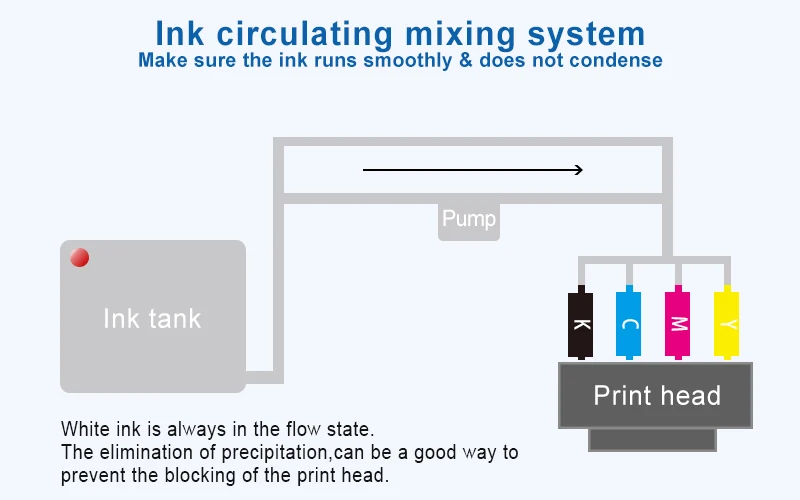 Ink circulating mixing system
Make sure the ink runs smoothly & does not condense

Pump

Ink tank

K C M Y

Print head

White ink is always in the flow state.
The elimination of precipitation,can be a good way to prevent the blocking of the print head.